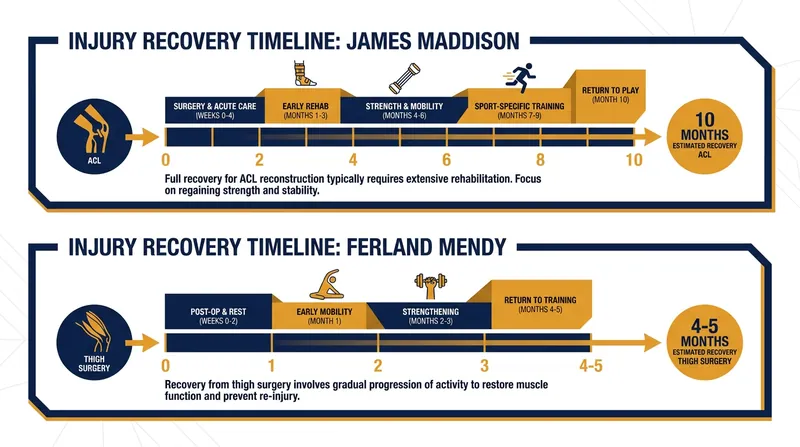 INJURY RECOVERY TIMELINE: JAMES MADDISON

ACL

SURGERY & ACUTE CARE
(WEEKS 0-4)

EARLY REHAB
(MONTHS 1-3)

STRENGTH & MOBILITY
(MONTHS 4-6)

SPORT-SPECIFIC TRAINING
(MONTHS 7-9)

RETURN TO PLAY
(MONTH 10)

0 2 4 6 8 10

10 MONTHS
ESTIMATED RECOVERY
ACL

Full recovery for ACL reconstruction typically requires extensive rehabilitation. Focus on regaining strength and stability.

INJURY RECOVERY TIMELINE: FERLAND MENDY

THIGH SURGERY

POST-OP & REST
(WEEKS 0-2)

EARLY MOBILITY
(MONTH 1)

STRENGTHENING
(MONTHS 2-3)

RETURN TO TRAINING
(MONTHS 4-5)

0 1 2 3 4-5

4-5 MONTHS
ESTIMATED RECOVERY
THIGH SURGERY

Recovery from thigh surgery involves gradual progression of activity to restore muscle function and prevent re-injury.